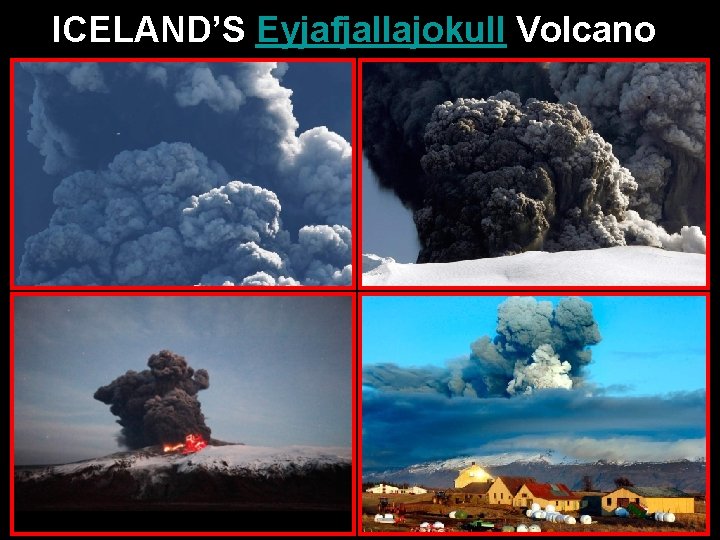 ICELAND'S Eyjafjallajokull Volcano